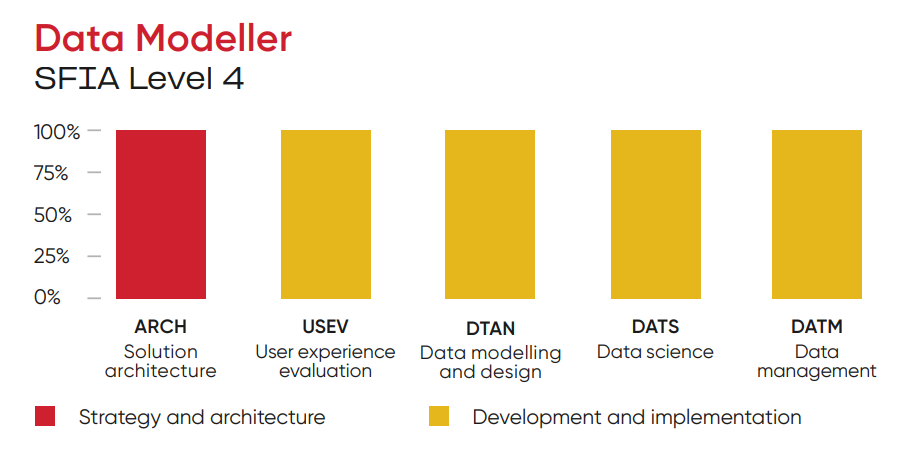 Data Modeller
SFIA Level 4

100%
75%
50%
25%
0%

ARCH
Solution architecture

USEV
User experience evaluation

DTAN
Data modelling and design

DATS
Data science

DATM
Data management

Strategy and architecture

Development and implementation